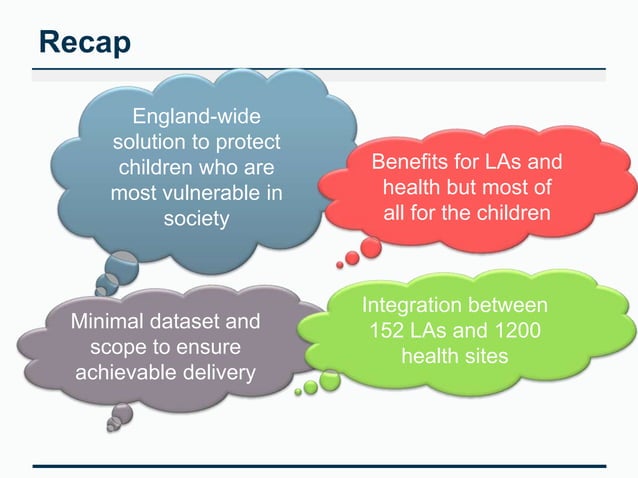 Recap

England-wide solution to protect children who are most vulnerable in society

Benefits for LAs and health but most of all for the children

Minimal dataset and scope to ensure achievable delivery

Integration between 152 LAs and 1200 health sites